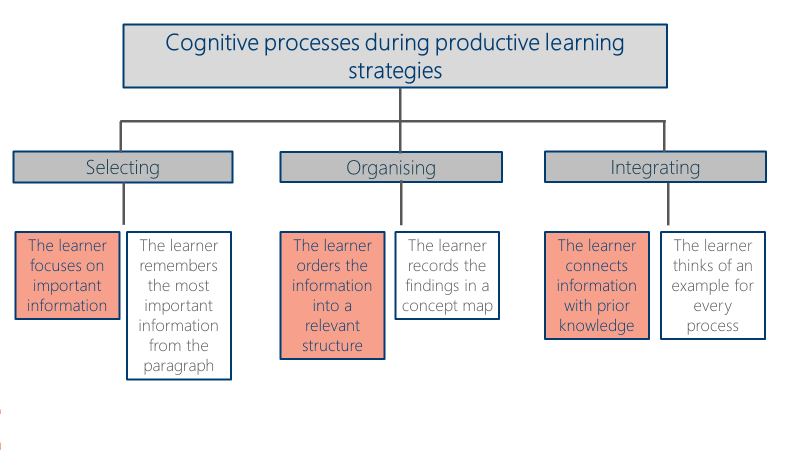 Cognitive processes during productive learning strategies

Selecting

The learner focuses on important information

The learner remembers the most important information from the paragraph

Organising

The learner orders the information into a relevant structure

The learner records the findings in a concept map

Integrating

The learner connects information with prior knowledge

The learner thinks of an example for every process